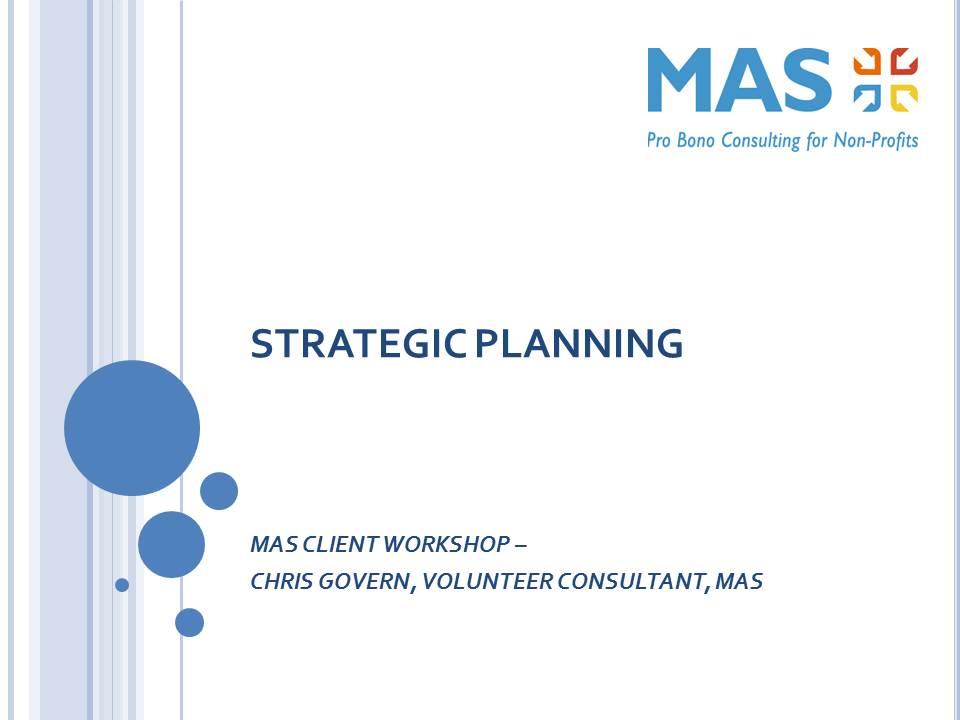 MAS
Pro Bono Consulting for Non-Profits

STRATEGIC PLANNING

MAS CLIENT WORKSHOP –
CHRIS GOVERN, VOLUNTEER CONSULTANT, MAS